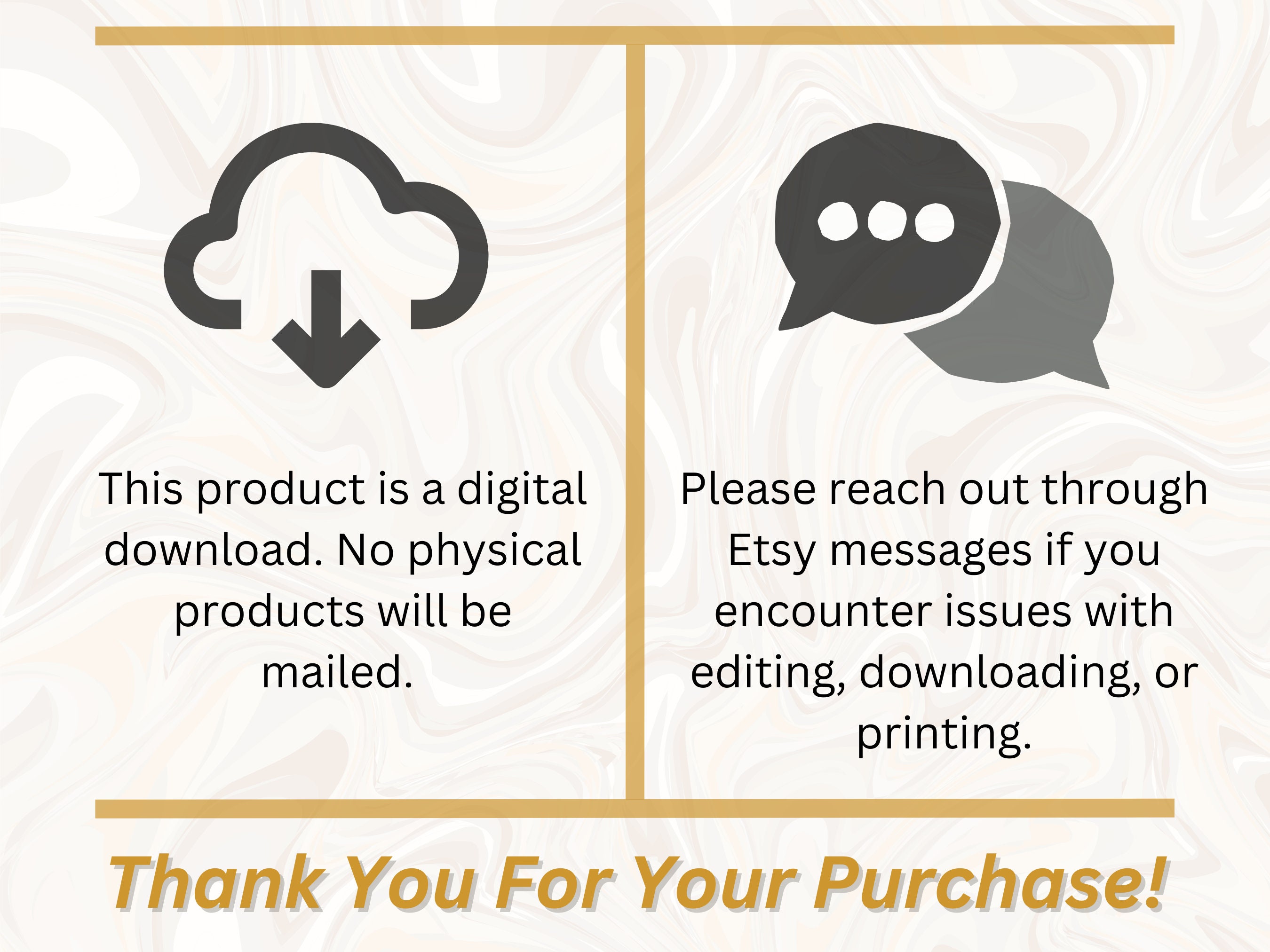 This product is a digital download. No physical products will be mailed.

Please reach out through Etsy messages if you encounter issues with editing, downloading, or printing.

Thank You For Your Purchase!